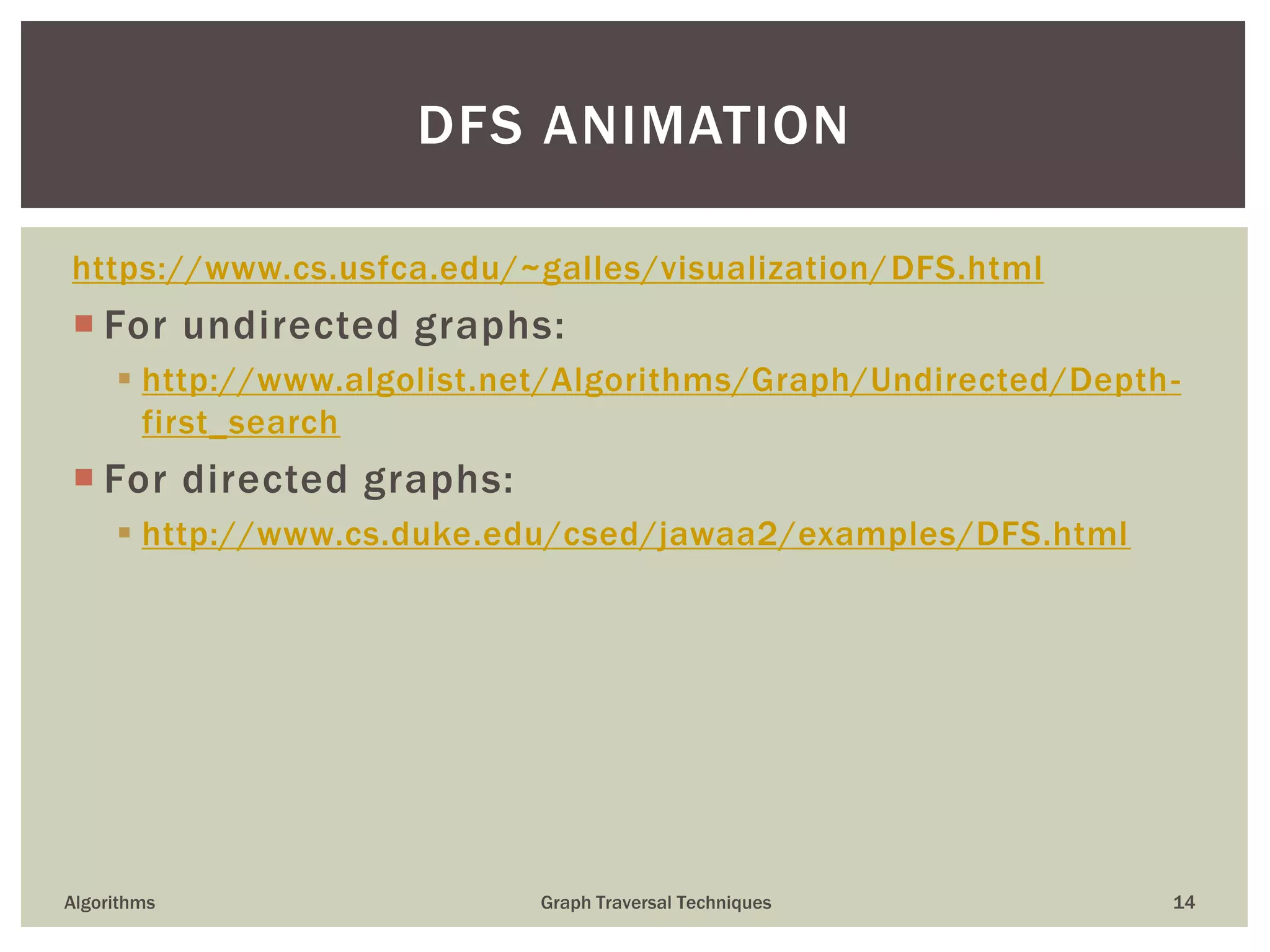 DFS ANIMATION

https://www.cs.usfca.edu/~galles/visualization/DFS.html

For undirected graphs:

http://www.algolist.net/Algorithms/Graph/Undirected/Depth-first_search

For directed graphs:

http://www.cs.duke.edu/csed/jawaa2/examples/DFS.html

Algorithms

Graph Traversal Techniques

14